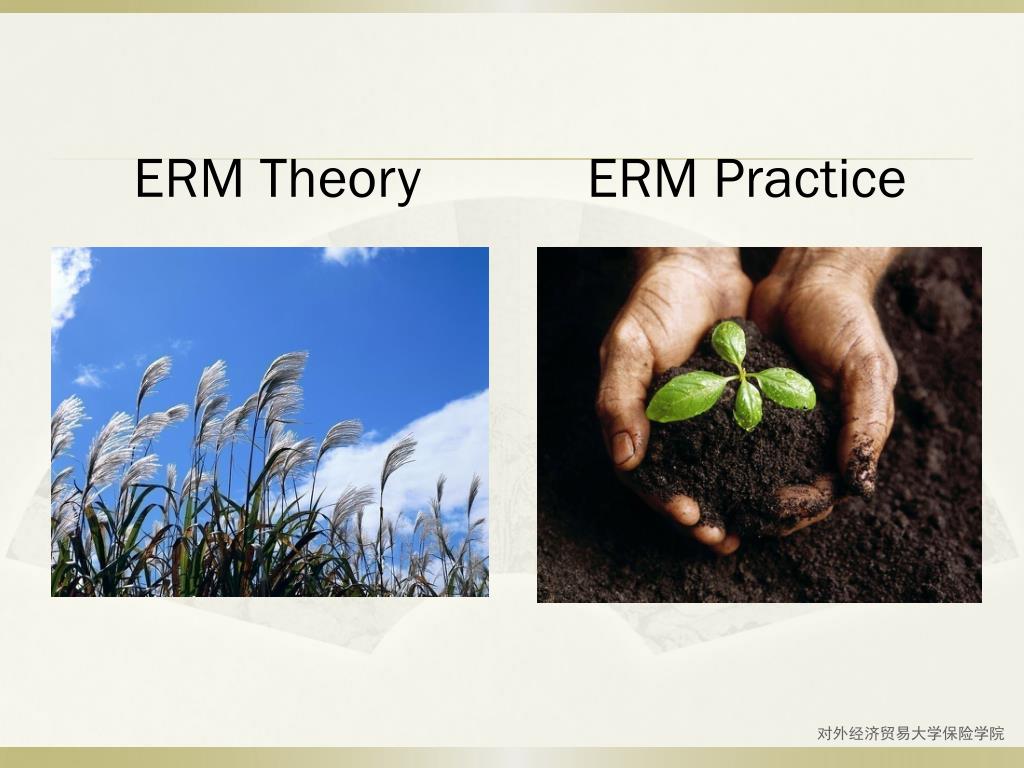 ERM Theory

ERM Practice

对外经济贸易大学保险学院